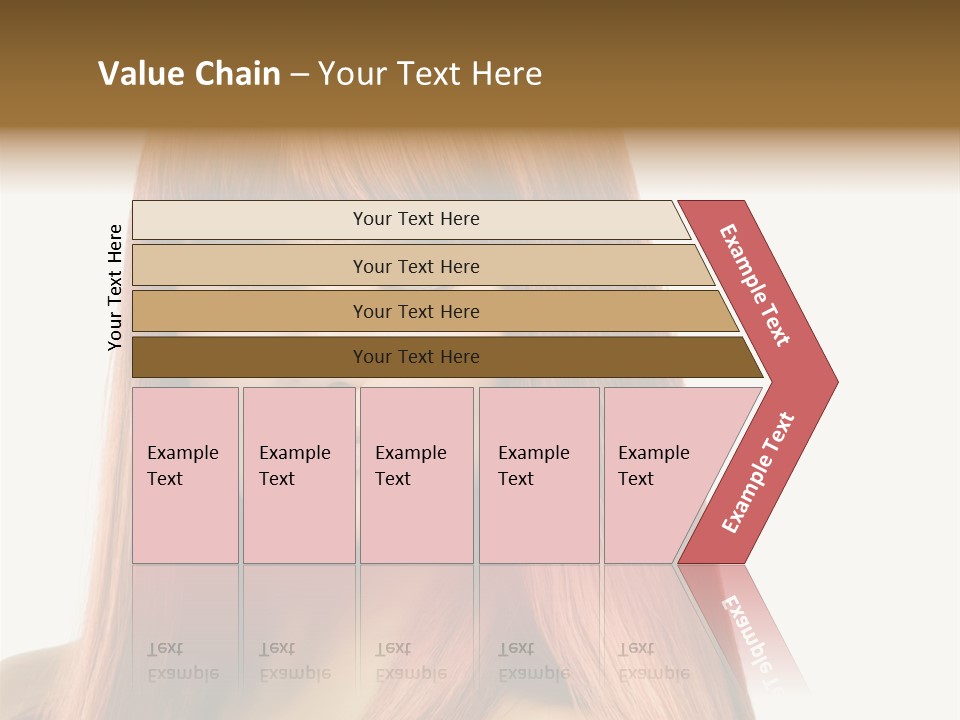 Value Chain – Your Text Here

Your Text Here

Your Text Here

Your Text Here

Your Text Here

Your Text Here

Example Text

Example Text

Example Text

Example Text

Example Text

Example Text

Example Text